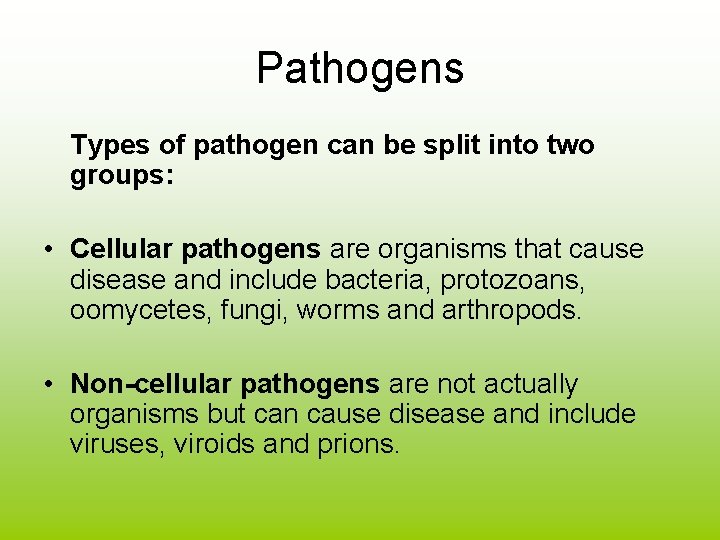 Pathogens

Types of pathogen can be split into two groups:

• Cellular pathogens are organisms that cause disease and include bacteria, protozoans, oomycetes, fungi, worms and arthropods.

• Non-cellular pathogens are not actually organisms but can cause disease and include viruses, viroids and prions.